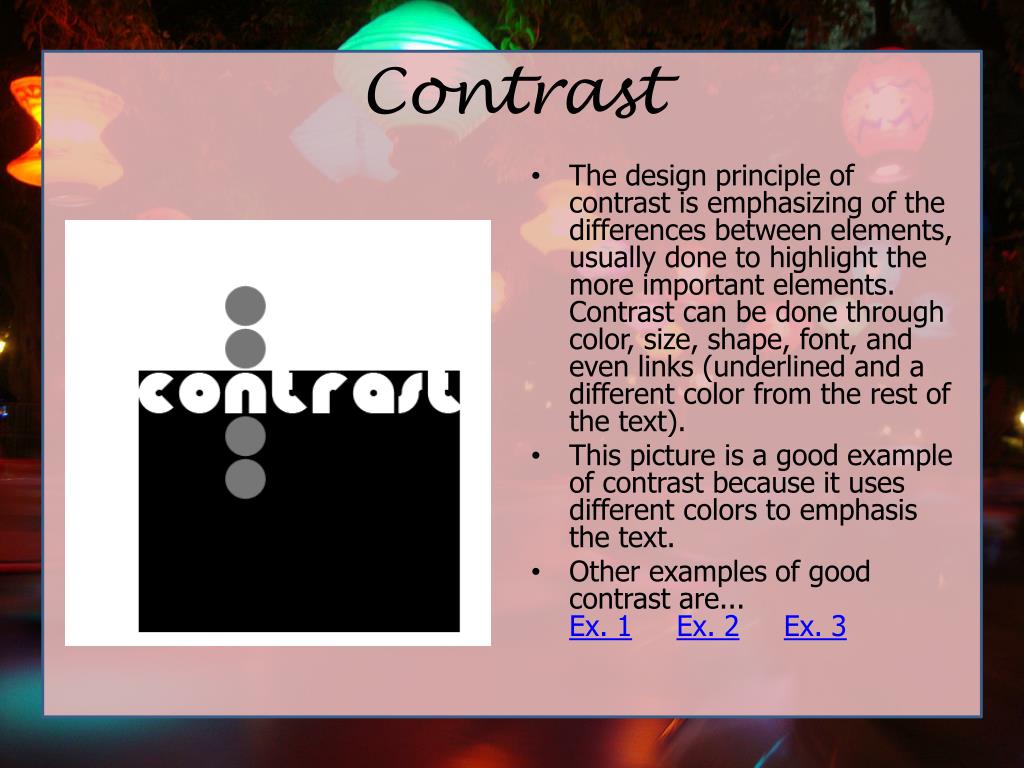 Contrast

contrast

• The design principle of contrast is emphasizing of the differences between elements, usually done to highlight the more important elements. Contrast can be done through color, size, shape, font, and even links (underlined and a different color from the rest of the text).
• This picture is a good example of contrast because it uses different colors to emphasis the text.
• Other examples of good contrast are... Ex. 1 Ex. 2 Ex. 3